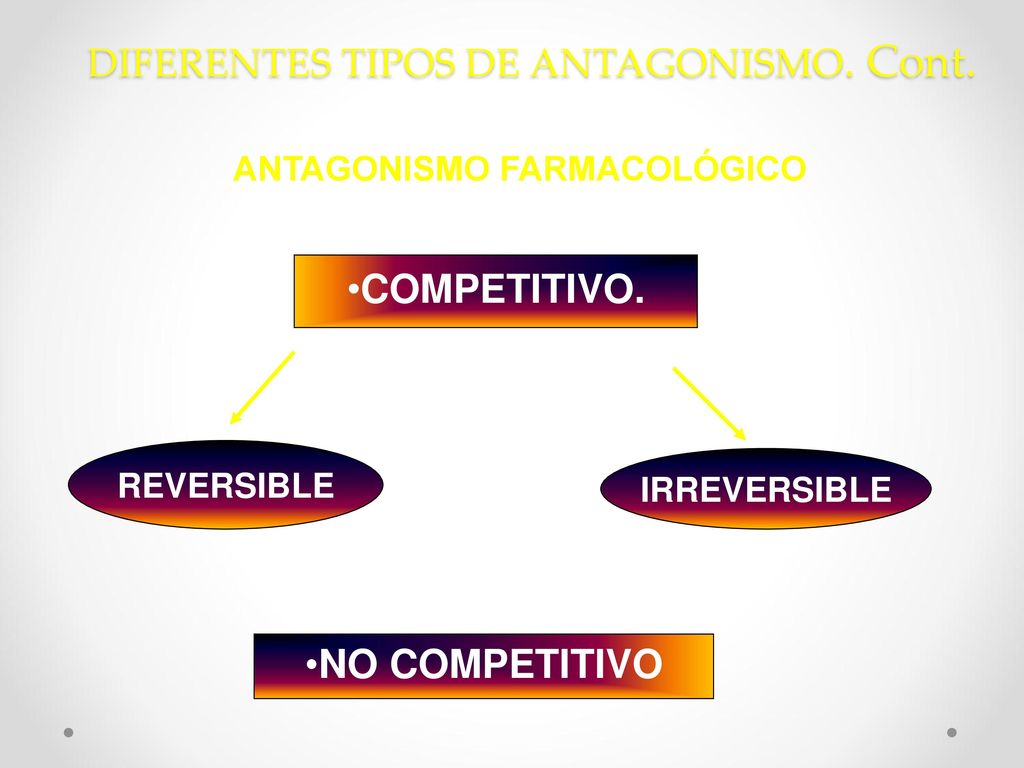 DIFERENTES TIPOS DE ANTAGONISMO. Cont.

ANTAGONISMO FARMACOLÓGICO

•COMPETITIVO.

REVERSIBLE

IRREVERSIBLE

•NO COMPETITIVO